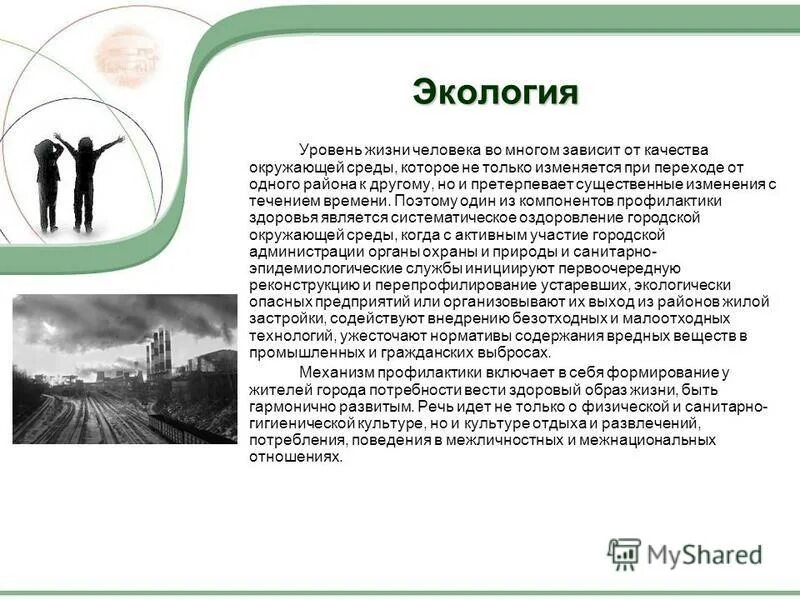 Экология

Уровень жизни человека во многом зависит от качества окружающей среды, которое не только изменяется при переходе от одного района к другому, но и претерпевает существенные изменения с течением времени. Поэтому один из компонентов профилактики здоровья является систематическое оздоровление городской окружающей среды, когда с активным участие городской администрации органы охраны и природы и санитарно-эпидемиологические службы инициируют первоочередную реконструкцию и перепрофилирование устаревших, экологически опасных предприятий или организовывают их выход из районов жилой застройки, содействуют внедрению безотходных и малоотходных технологий, ужесточают нормативы содержания вредных веществ в промышленных и гражданских выбросах.

Механизм профилактики включает в себя формирование у жителей города потребности вести здоровый образ жизни, быть гармонично развитым. Речь идет не только о физической и санитарно-гигиенической культуре, но и культуре отдыха и развлечений, потребления, поведения в межличностных и межнациональных отношениях.

MyShared